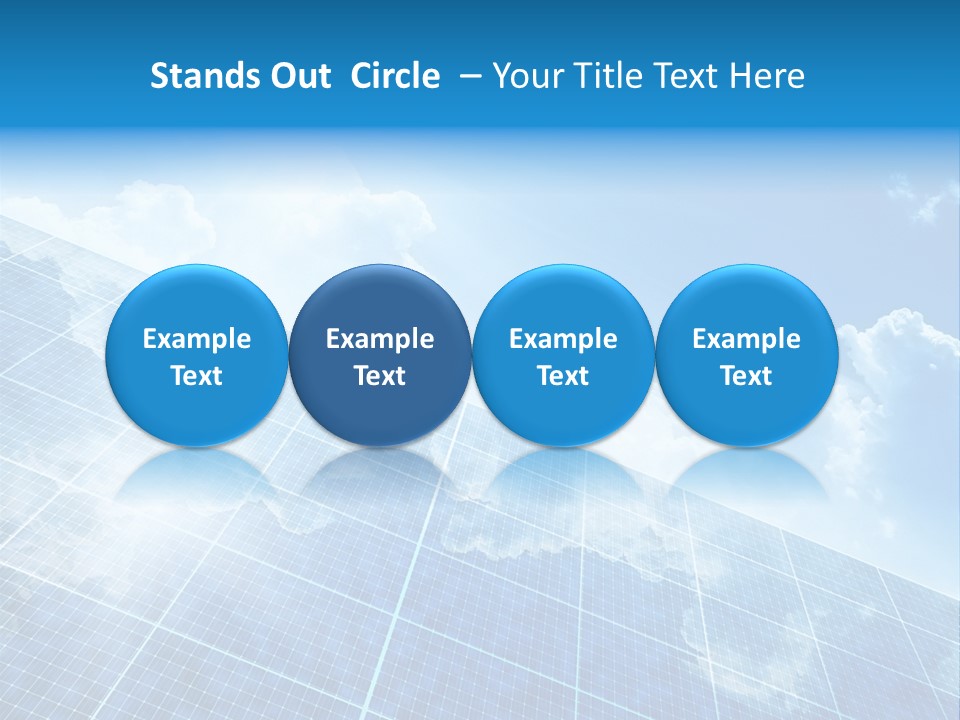 Stands Out Circle – Your Title Text Here

Example Text

Example Text

Example Text

Example Text